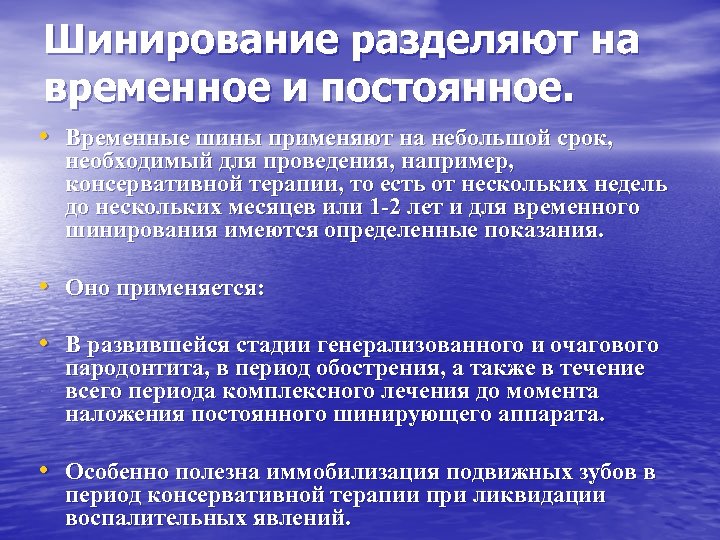 Шинирование разделяют на временное и постоянное.

• Временные шины применяют на небольшой срок, необходимый для проведения, например, консервативной терапии, то есть от нескольких недель до нескольких месяцев или 1-2 лет и для временного шинирования имеются определенные показания.

• Оно применяется:

• В развившейся стадии генерализованного и очагового пародонтита, в период обострения, а также в течение всего периода комплексного лечения до момента наложения постоянного шинирующего аппарата.

• Особенно полезна иммобилизация подвижных зубов в период консервативной терапии при ликвидации воспалительных явлений.